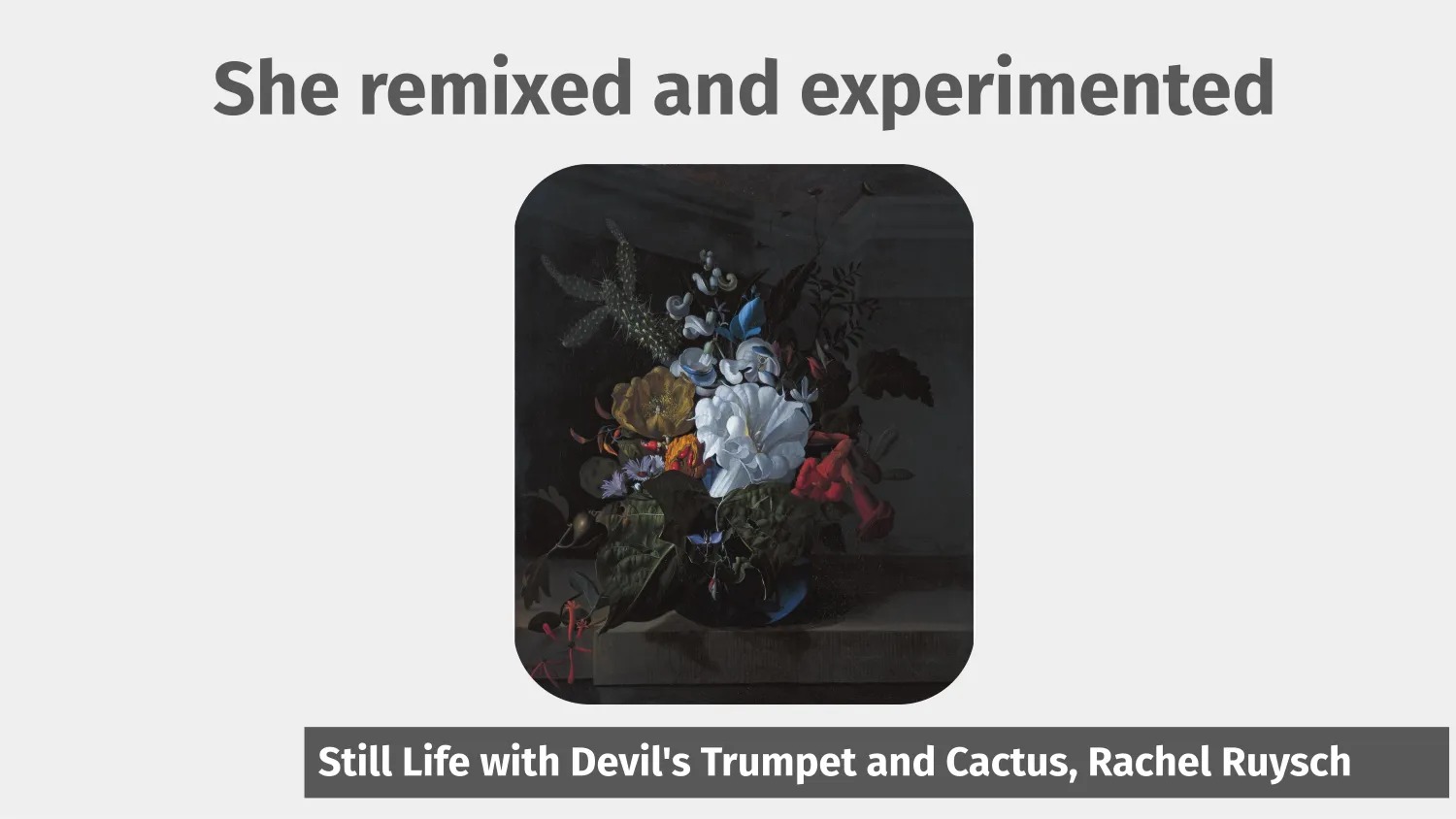 She remixed and experimented

Still Life with Devil's Trumpet and Cactus, Rachel Ruysch